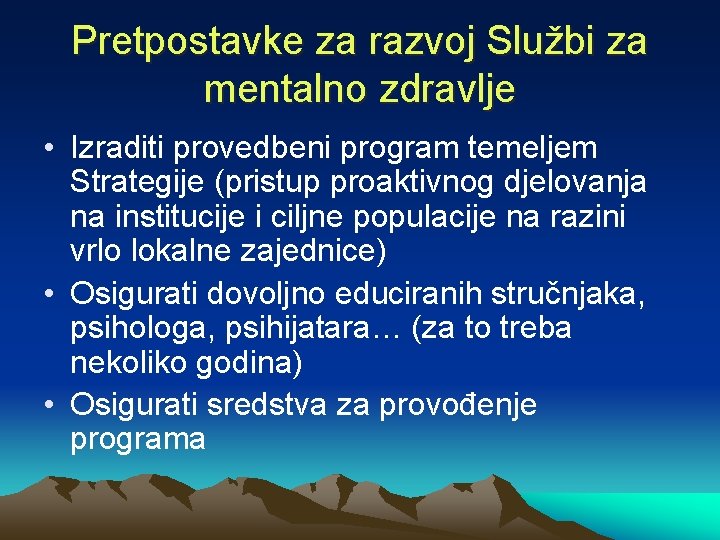 Pretpostavke za razvoj Službi za mentalno zdravlje

• Izraditi provedbeni program temeljem Strategije (pristup proaktivnog djelovanja na institucije i ciljne populacije na razini vrlo lokalne zajednice)
• Osigurati dovoljno educiranih stručnjaka, psihologa, psihijatara… (za to treba nekoliko godina)
• Osigurati sredstva za provođenje programa